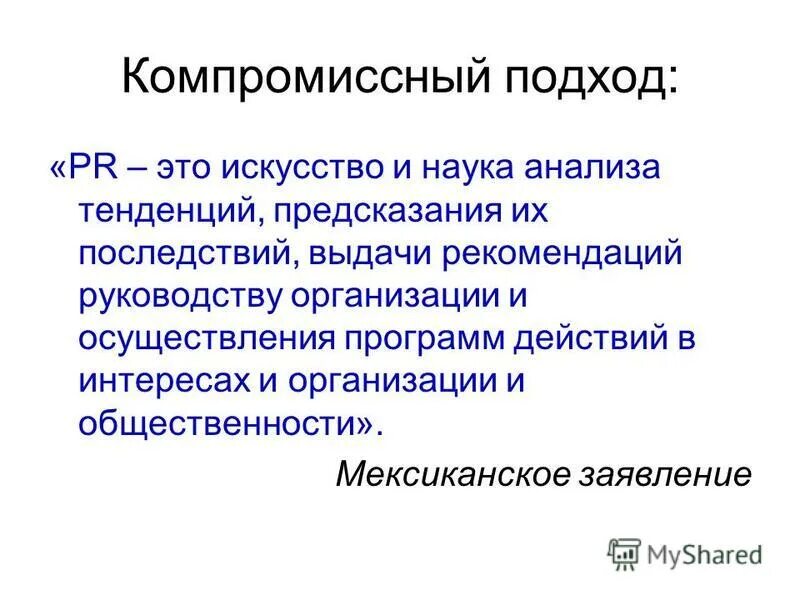 Компромиссный подход:

«PR – это искусство и наука анализа тенденций, предсказания их последствий, выдачи рекомендаций руководству организации и осуществления программ действий в интересах и организации и общественности».

Мексиканское заявление

MyShared